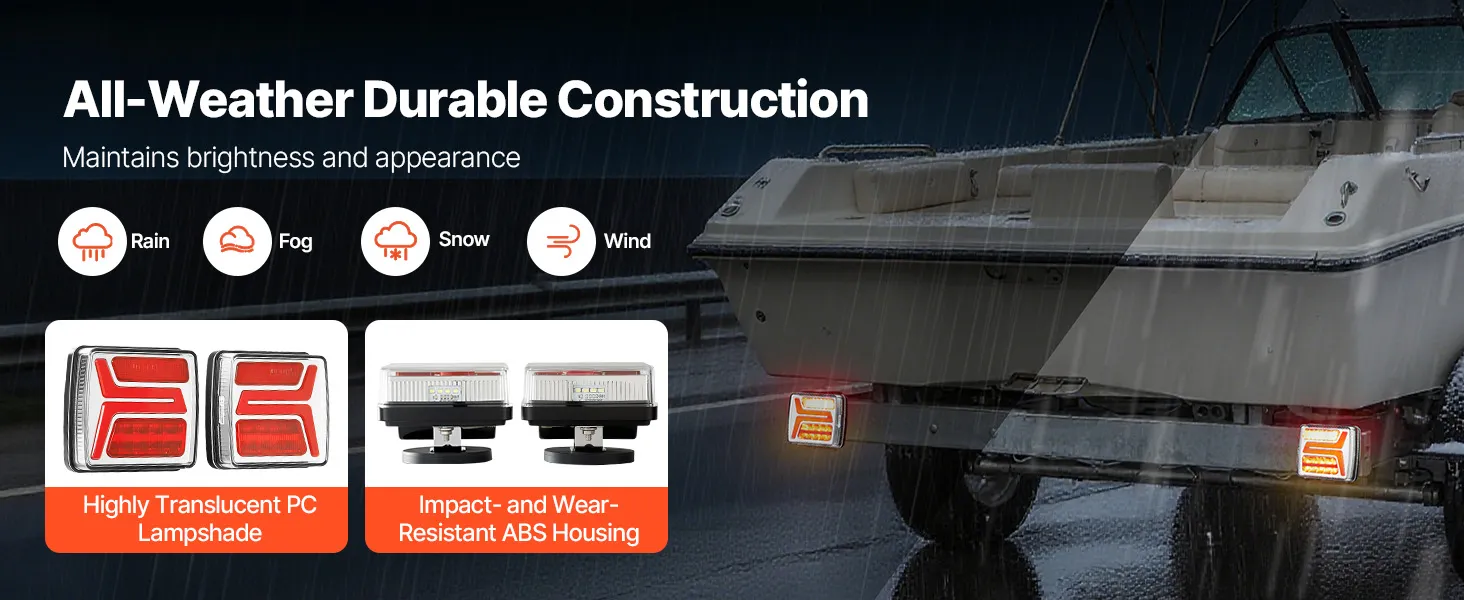 All-Weather Durable Construction

Maintains brightness and appearance

Rain

Fog

Snow

Wind

Highly Translucent PC Lampshade

Impact- and Wear-Resistant ABS Housing